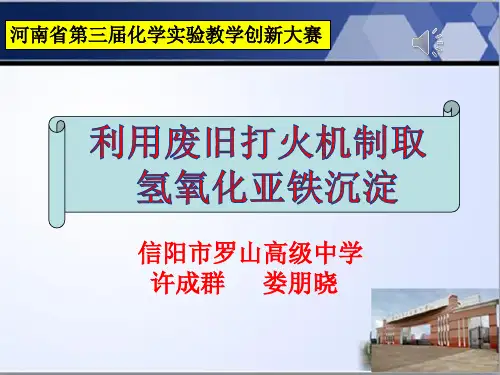 河南省第三届化学实验教学创新大赛

利用废旧打火机制取氢氧化亚铁沉淀

信阳市罗山高级中学
许成群　　娄朋晓